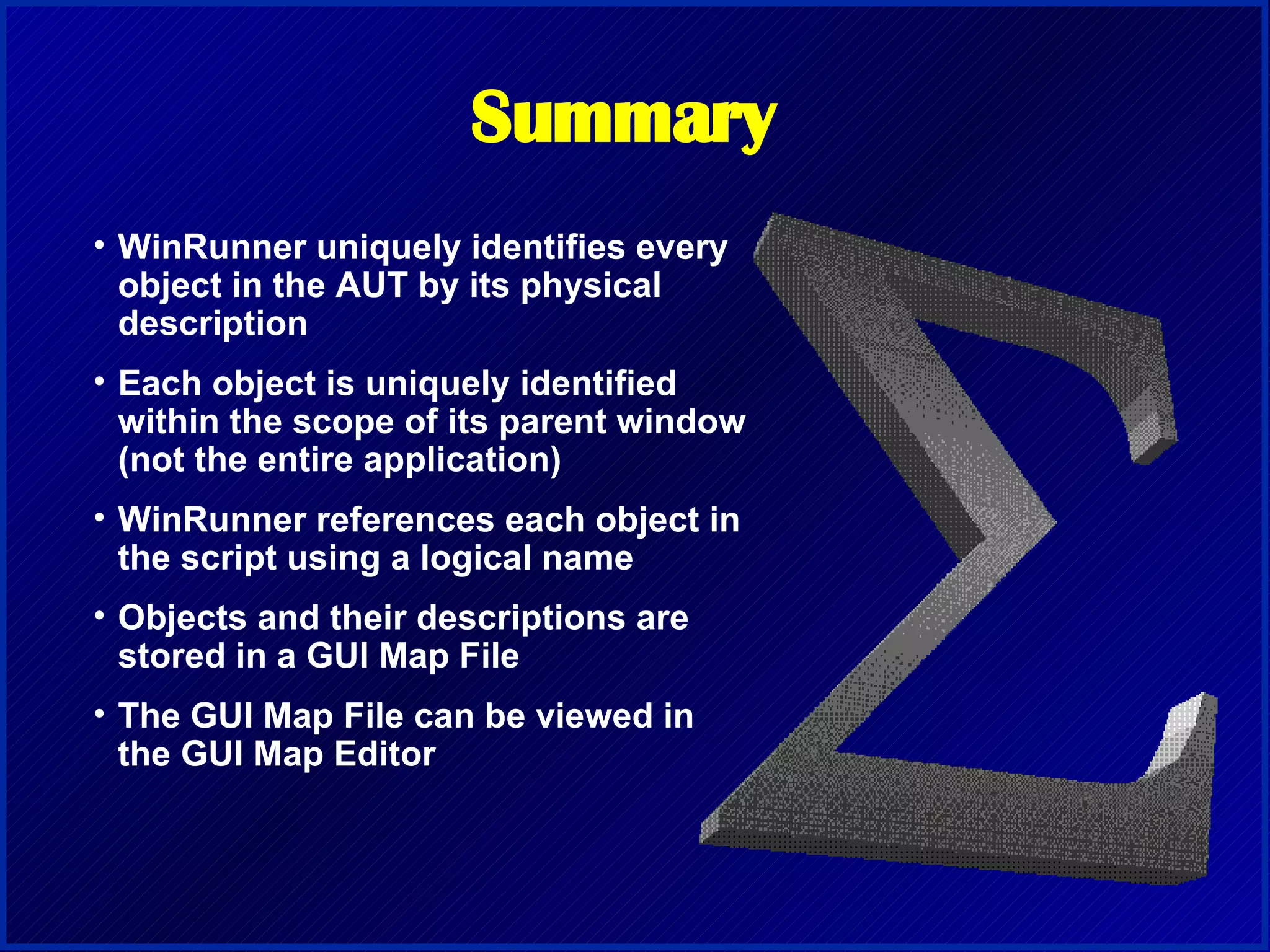 Summary

• WinRunner uniquely identifies every object in the AUT by its physical description

• Each object is uniquely identified within the scope of its parent window (not the entire application)

• WinRunner references each object in the script using a logical name

• Objects and their descriptions are stored in a GUI Map File

• The GUI Map File can be viewed in the GUI Map Editor